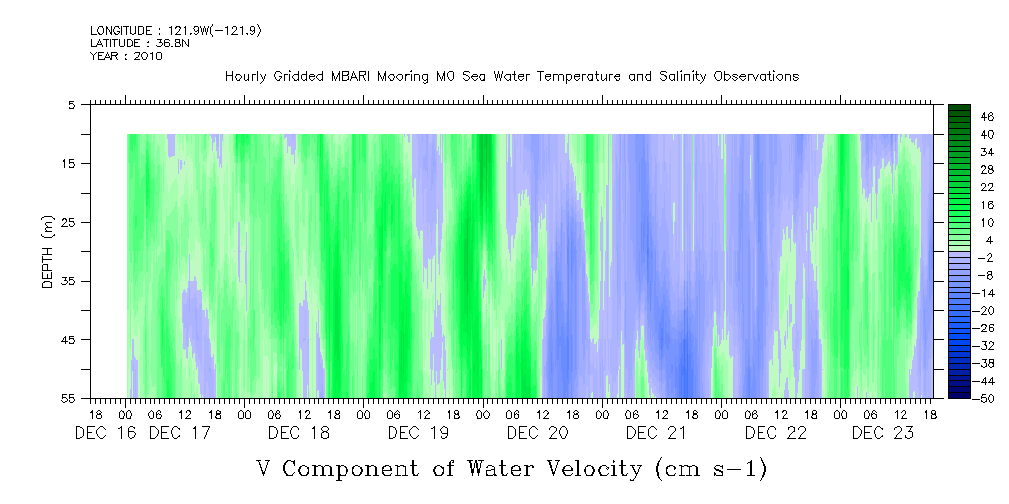 LONGITUDE : 121.9W(-121.9)
LATITUDE : 36.8N
YEAR : 2010

Hourly Gridded MBARI Mooring M0 Sea Water Temperature and Salinity Observations

DEPTH (m)

5
15
25
35
45
55

46
40
34
28
22
16
10
4
-2
-8
-14
-20
-26
-32
-38
-44
-50

18 00 06 12 18 00 06 12 18 00 06 12 18 00 06 12 18 00 06 12 18 00 06 12 18 00 06 12 18 00 06 12 18

DEC 16 DEC 17 DEC 18 DEC 19 DEC 20 DEC 21 DEC 22 DEC 23

V Component of Water Velocity (cm s-1)